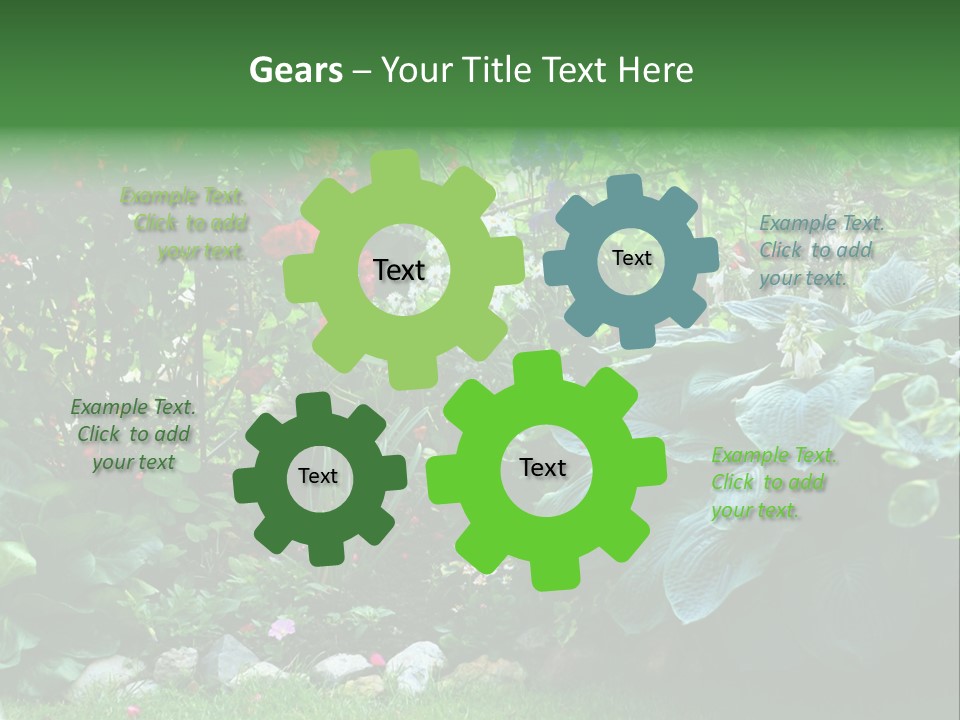 Gears – Your Title Text Here

Example Text. Click to add your text.

Text

Text

Example Text. Click to add your text.

Example Text. Click to add your text

Text

Text

Example Text. Click to add your text.